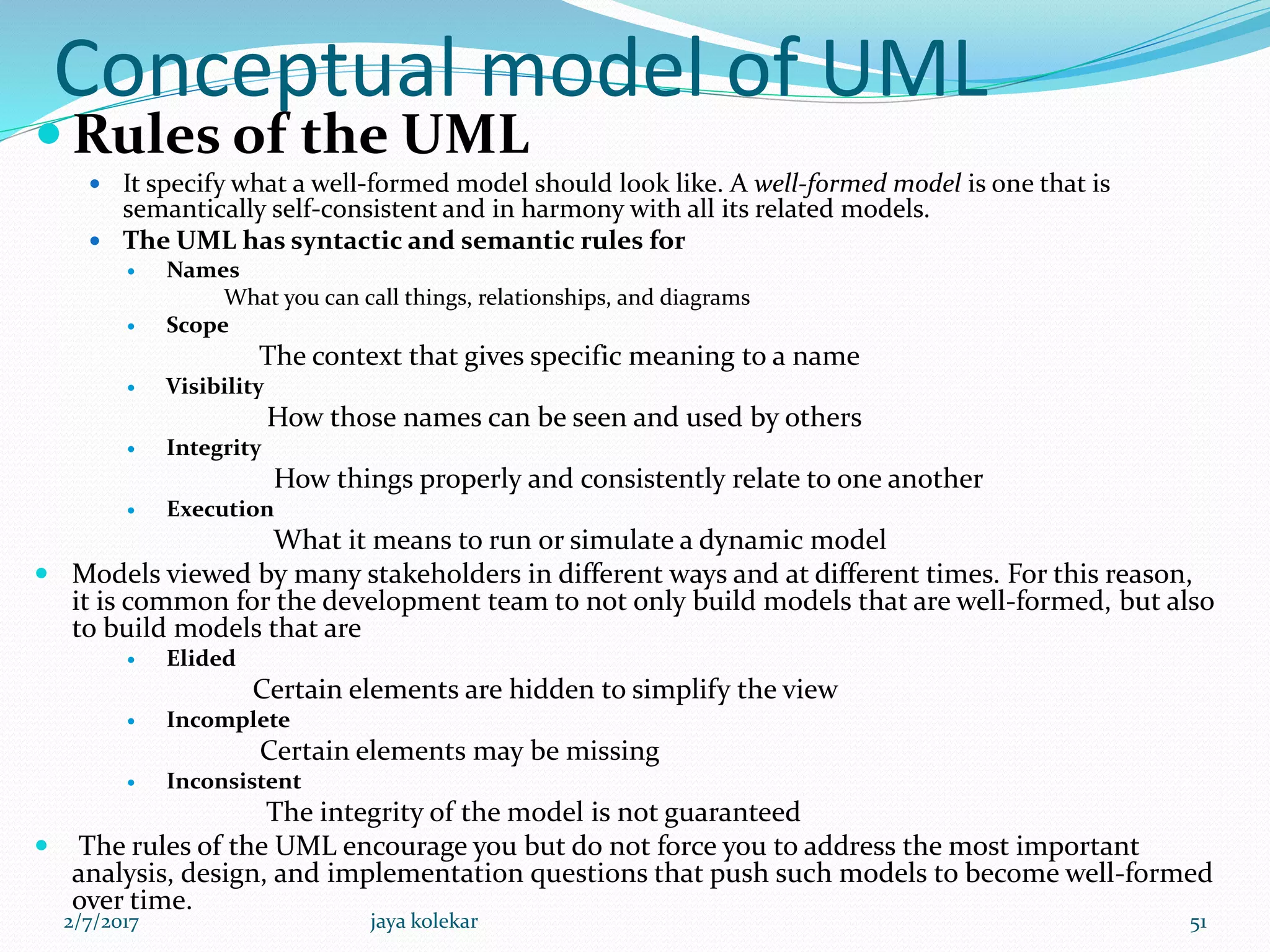 Conceptual model of UML

Rules of the UML

It specify what a well-formed model should look like. A well-formed model is one that is semantically self-consistent and in harmony with all its related models.

The UML has syntactic and semantic rules for

Names

What you can call things, relationships, and diagrams

Scope

The context that gives specific meaning to a name

Visibility

How those names can be seen and used by others

Integrity

How things properly and consistently relate to one another

Execution

What it means to run or simulate a dynamic model

Models viewed by many stakeholders in different ways and at different times. For this reason, it is common for the development team to not only build models that are well-formed, but also to build models that are

Elided

Certain elements are hidden to simplify the view

Incomplete

Certain elements may be missing

Inconsistent

The integrity of the model is not guaranteed

The rules of the UML encourage you but do not force you to address the most important analysis, design, and implementation questions that push such models to become well-formed over time.

2/7/2017 jaya kolekar 51